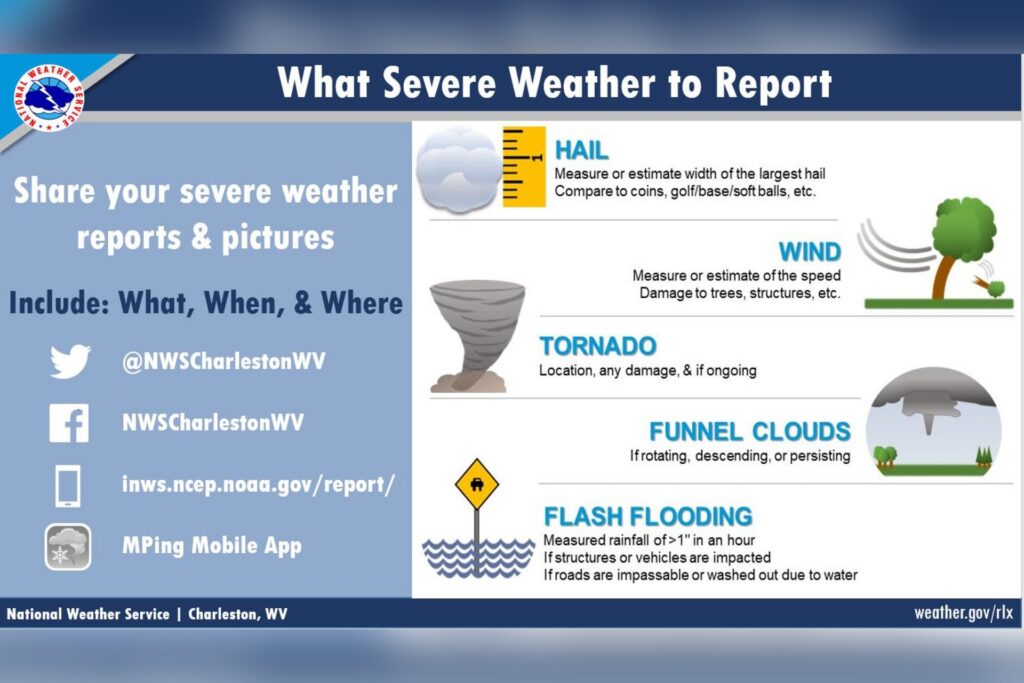 NATIONAL WEATHER SERVICE

What Severe Weather to Report

Share your severe weather reports & pictures

Include: What, When, & Where

@NWSCharlestonWV

NWSCharlestonWV

inws.ncep.noaa.gov/report/

MPing Mobile App

1

HAIL
Measure or estimate width of the largest hail
Compare to coins, golf/base/soft balls, etc.

WIND
Measure or estimate of the speed
Damage to trees, structures, etc.

TORNADO
Location, any damage, & if ongoing

FUNNEL CLOUDS
If rotating, descending, or persisting

FLASH FLOODING
Measured rainfall of >1" in an hour
If structures or vehicles are impacted
If roads are impassable or washed out due to water

National Weather Service | Charleston, WV

weather.gov/rlx